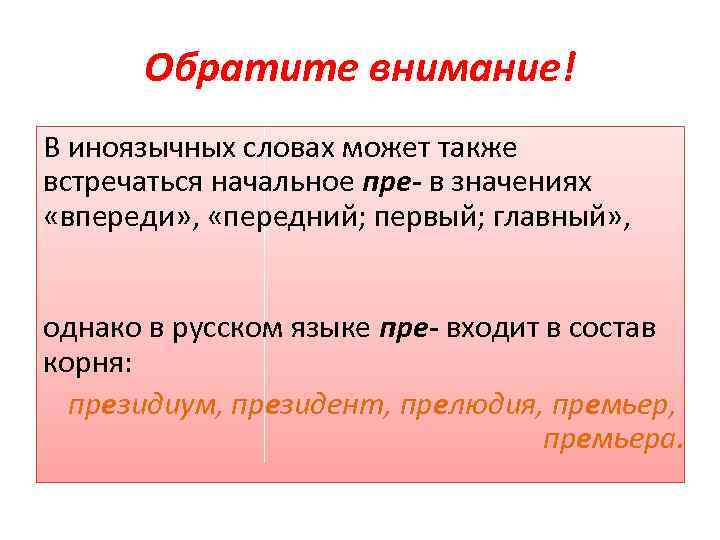 Обратите внимание!

В иноязычных словах может также встречаться начальное пре- в значениях «впереди», «передний; первый; главный»,

однако в русском языке пре- входит в состав корня:

президиум, президент, прелюдия, премьер, премьера.